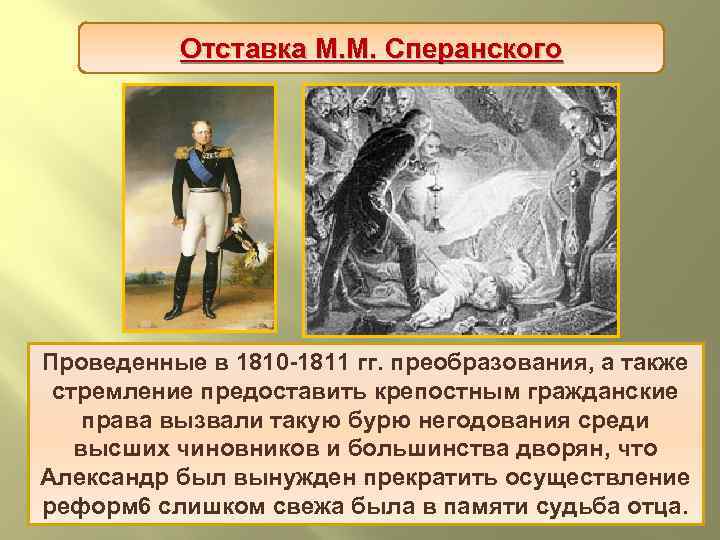 Отставка М.М. Сперанского

Проведенные в 1810-1811 гг. преобразования, а также стремление предоставить крепостным гражданские права вызвали такую бурю негодования среди высших чиновников и большинства дворян, что Александр был вынужден прекратить осуществление реформ6 слишком свежа была в памяти судьба отца.